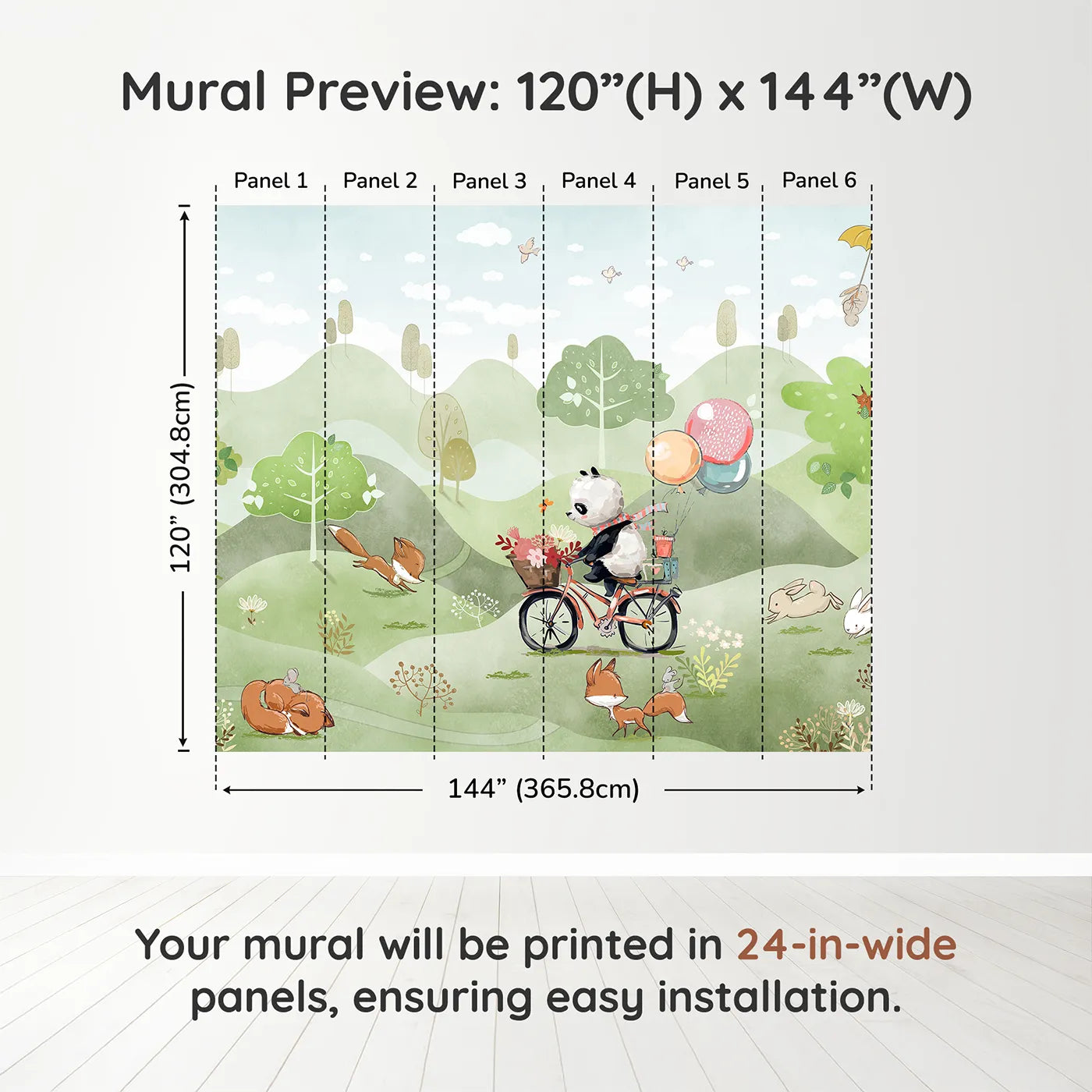 Mural Preview: 120”(H) x 144”(W)

Panel 1 Panel 2 Panel 3 Panel 4 Panel 5 Panel 6

120” (304.8cm)

144” (365.8cm)

Your mural will be printed in 24-in-wide panels, ensuring easy installation.